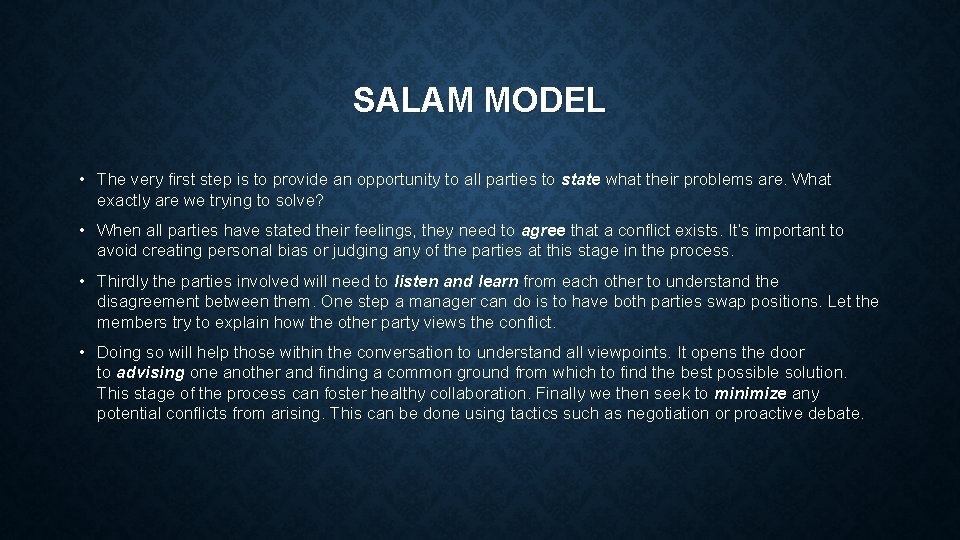 SALAM MODEL

• The very first step is to provide an opportunity to all parties to state what their problems are. What exactly are we trying to solve?

• When all parties have stated their feelings, they need to agree that a conflict exists. It's important to avoid creating personal bias or judging any of the parties at this stage in the process.

• Thirdly the parties involved will need to listen and learn from each other to understand the disagreement between them. One step a manager can do is to have both parties swap positions. Let the members try to explain how the other party views the conflict.

• Doing so will help those within the conversation to understand all viewpoints. It opens the door to advising one another and finding a common ground from which to find the best possible solution. This stage of the process can foster healthy collaboration. Finally we then seek to minimize any potential conflicts from arising. This can be done using tactics such as negotiation or proactive debate.